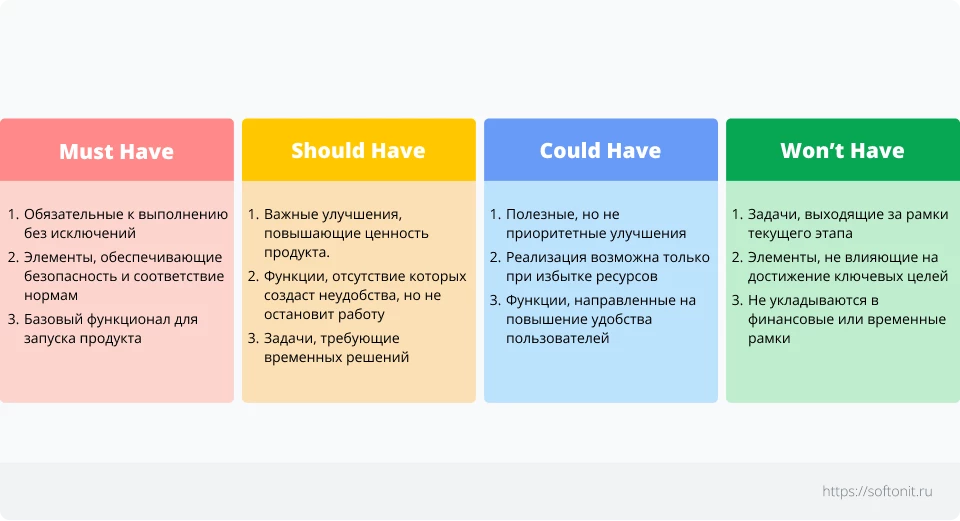 Must Have

1. Обязательные к выполнению без исключений
2. Элементы, обеспечивающие безопасность и соответствие нормам
3. Базовый функционал для запуска продукта

Should Have

1. Важные улучшения, повышающие ценность продукта.
2. Функции, отсутствие которых создаст неудобства, но не остановит работу
3. Задачи, требующие временных решений

Could Have

1. Полезные, но не приоритетные улучшения
2. Реализация возможна только при избытке ресурсов
3. Функции, направленные на повышение удобства пользователей

Won't Have

1. Задачи, выходящие за рамки текущего этапа
2. Элементы, не влияющие на достижение ключевых целей
3. Не укладываются в финансовые или временные рамки

https://softonit.ru